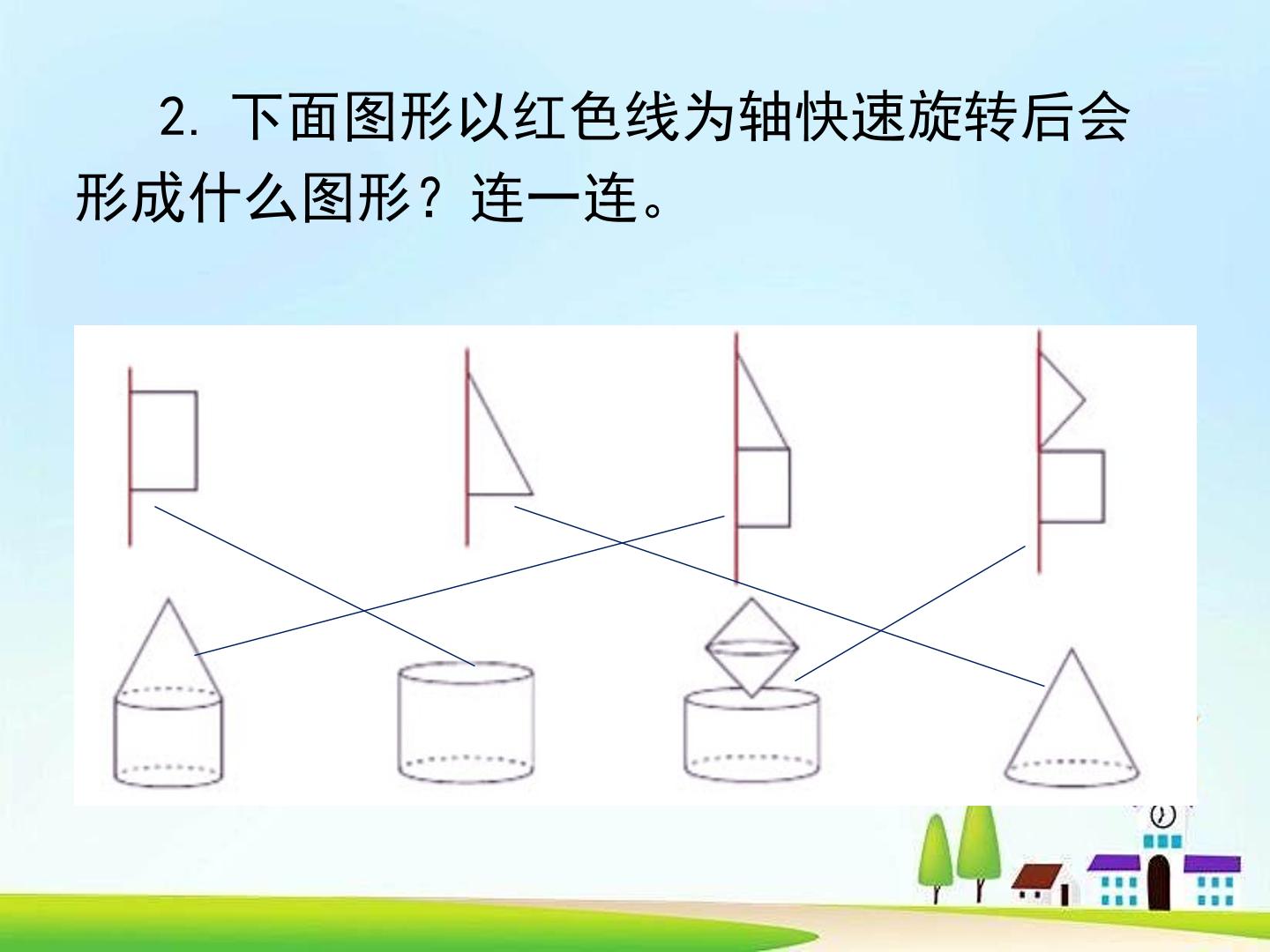 2. 下面图形以红色线为轴快速旋转后会形成什么图形？连一连。